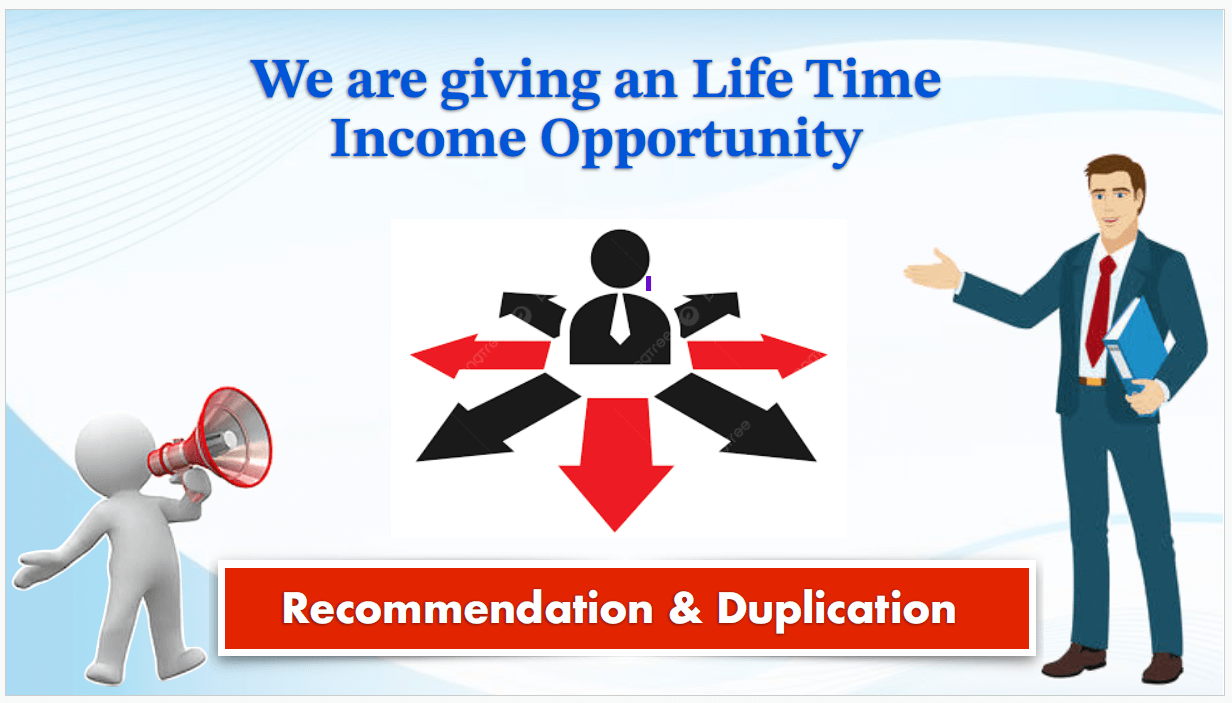 We are giving an Life Time Income Opportunity

Recommendation & Duplication